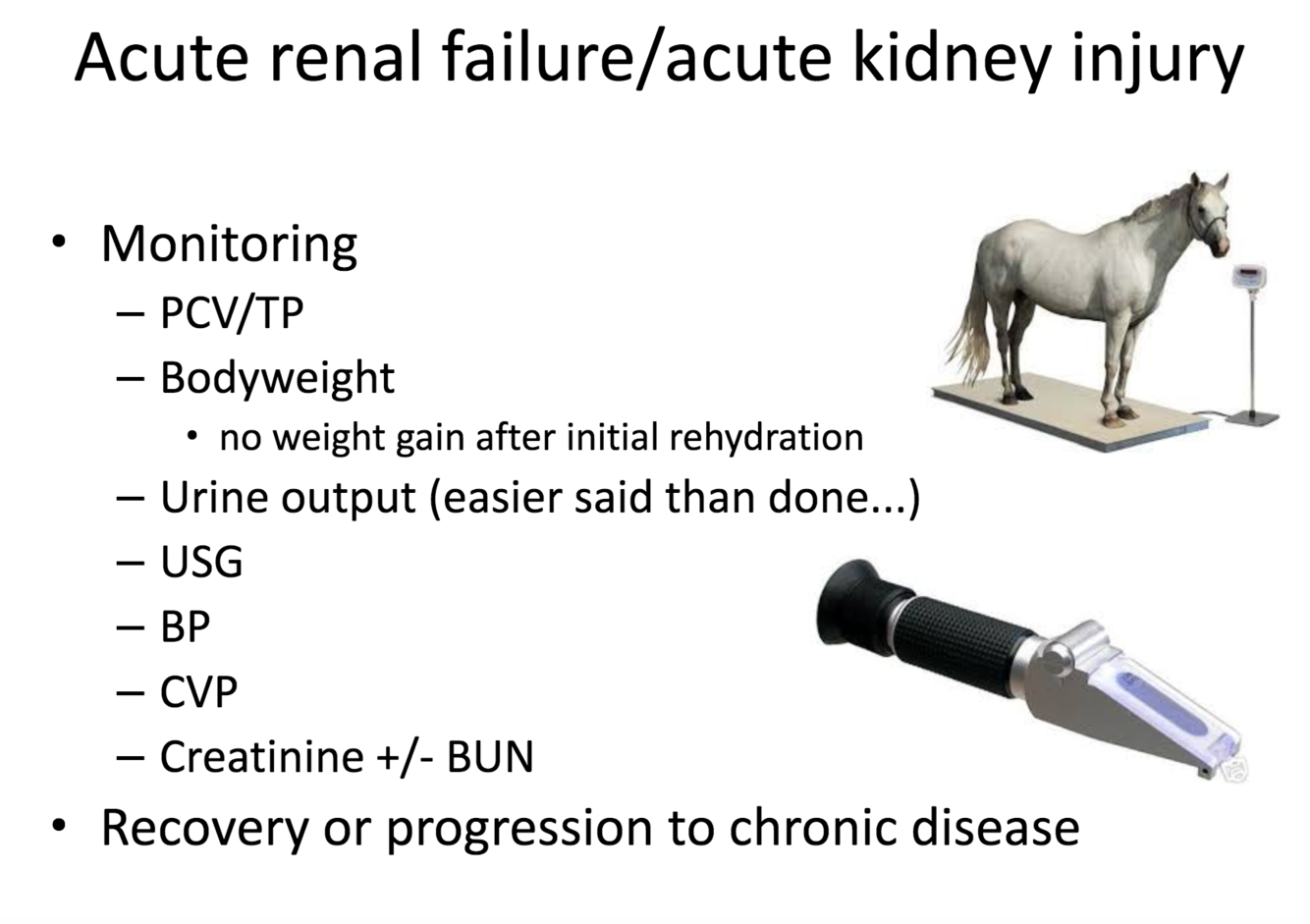 Acute renal failure/acute kidney injury

• Monitoring
  – PCV/TP
  – Bodyweight
    • no weight gain after initial rehydration
  – Urine output (easier said than done...)
  – USG
  – BP
  – CVP
  – Creatinine +/- BUN
• Recovery or progression to chronic disease